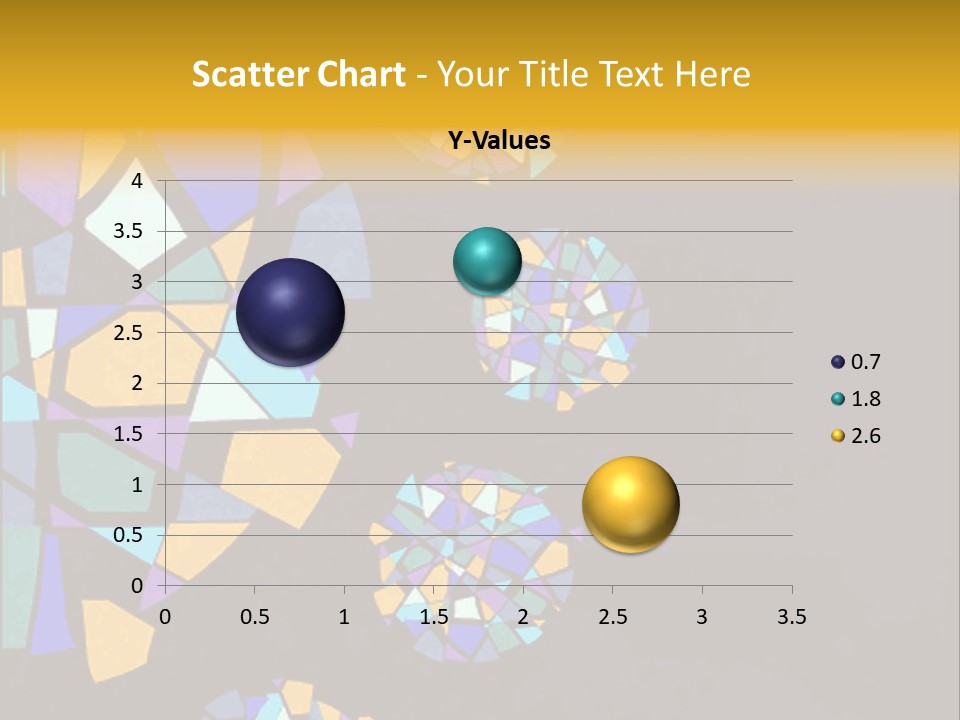 Scatter Chart - Your Title Text Here

Y-Values

4
3.5
3
2.5
2
1.5
1
0.5
0

0 0.5 1 1.5 2 2.5 3 3.5

0.7
1.8
2.6